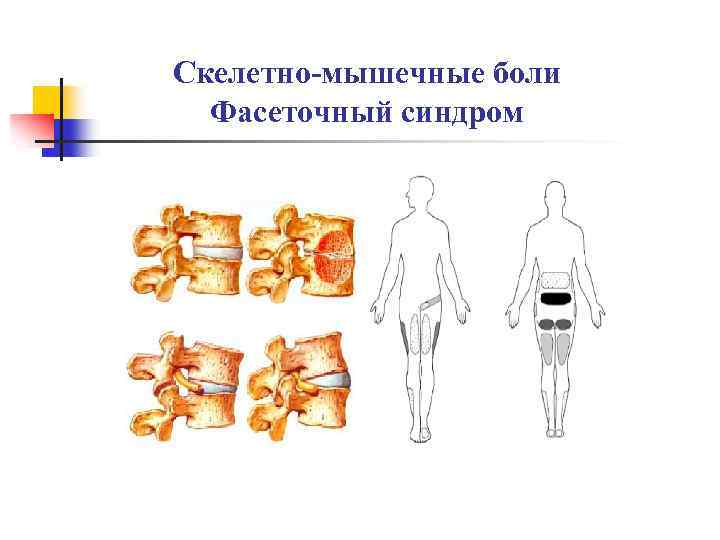 Скелетно-мышечные боли
Фасеточный синдром